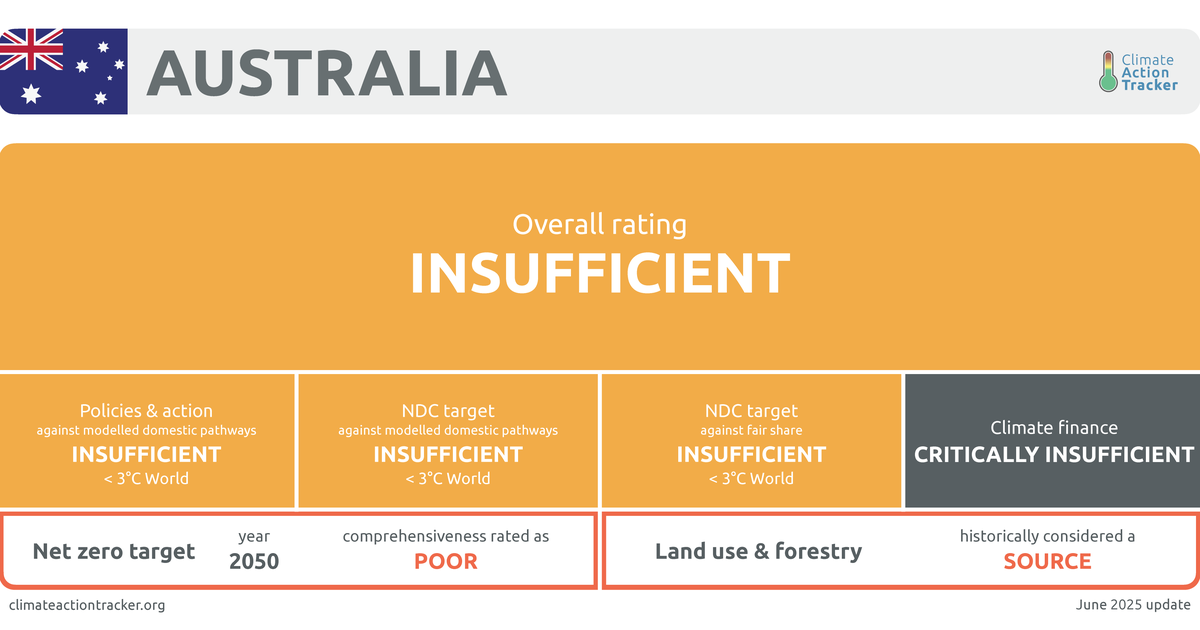 AUSTRALIA

Climate Action Tracker

Overall rating
INSUFFICIENT

Policies & action
against modelled domestic pathways
INSUFFICIENT
< 3°C World

NDC target
against modelled domestic pathways
INSUFFICIENT
< 3°C World

NDC target
against fair share
INSUFFICIENT
< 3°C World

Climate finance
CRITICALLY INSUFFICIENT

Net zero target
year
2050
comprehensiveness rated as
POOR

Land use & forestry
historically considered a
SOURCE

climateactiontracker.org
June 2025 update